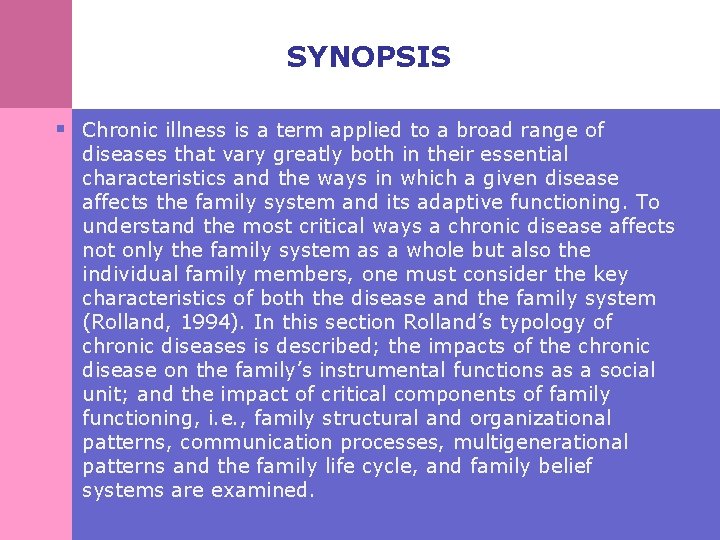 SYNOPSIS

Chronic illness is a term applied to a broad range of diseases that vary greatly both in their essential characteristics and the ways in which a given disease affects the family system and its adaptive functioning. To understand the most critical ways a chronic disease affects not only the family system as a whole but also the individual family members, one must consider the key characteristics of both the disease and the family system (Rolland, 1994). In this section Rolland's typology of chronic diseases is described; the impacts of the chronic disease on the family's instrumental functions as a social unit; and the impact of critical components of family functioning, i.e., family structural and organizational patterns, communication processes, multigenerational patterns and the family life cycle, and family belief systems are examined.